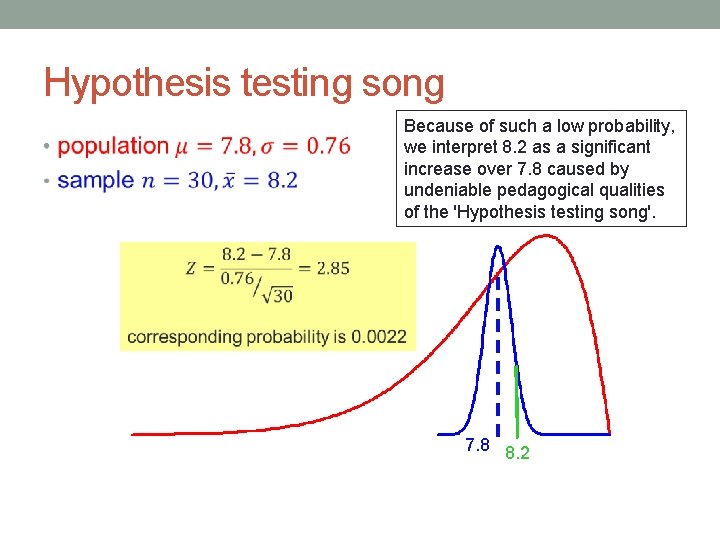 Hypothesis testing song

• population $\mu = 7.8, \sigma = 0.76$
• sample $n = 30, \bar{x} = 8.2$

Because of such a low probability, we interpret 8.2 as a significant increase over 7.8 caused by undeniable pedagogical qualities of the 'Hypothesis testing song'.

$Z = \frac{8.2 - 7.8}{0.76/\sqrt{30}} = 2.85$

corresponding probability is 0.0022

7.8

8.2